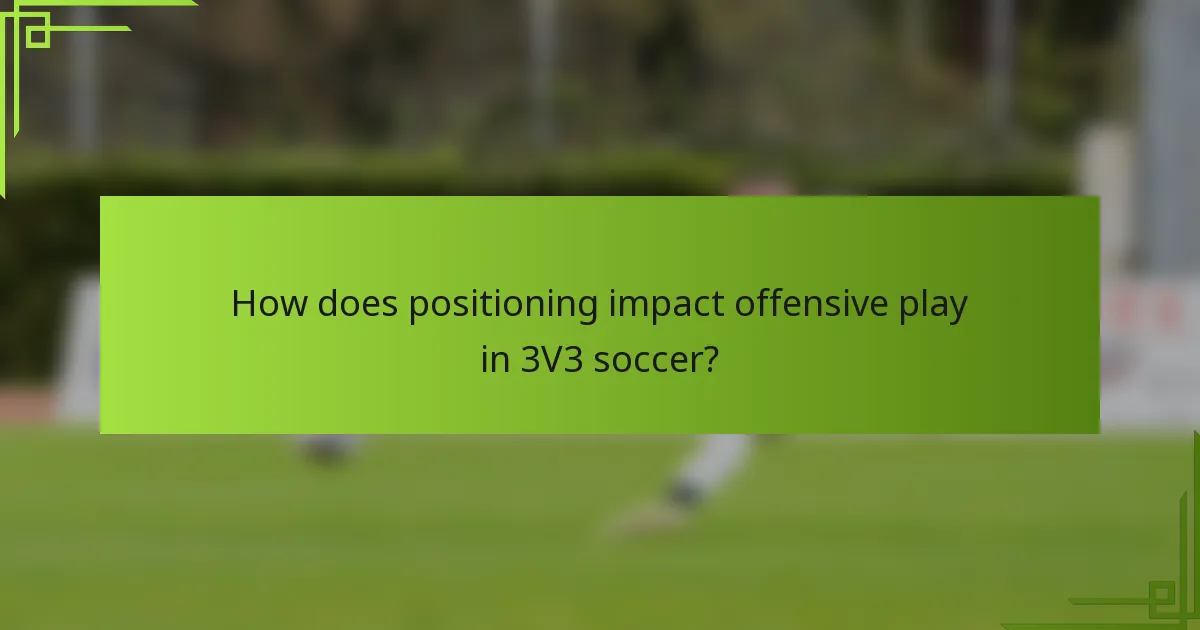 How does positioning impact offensive play in 3V3 soccer?